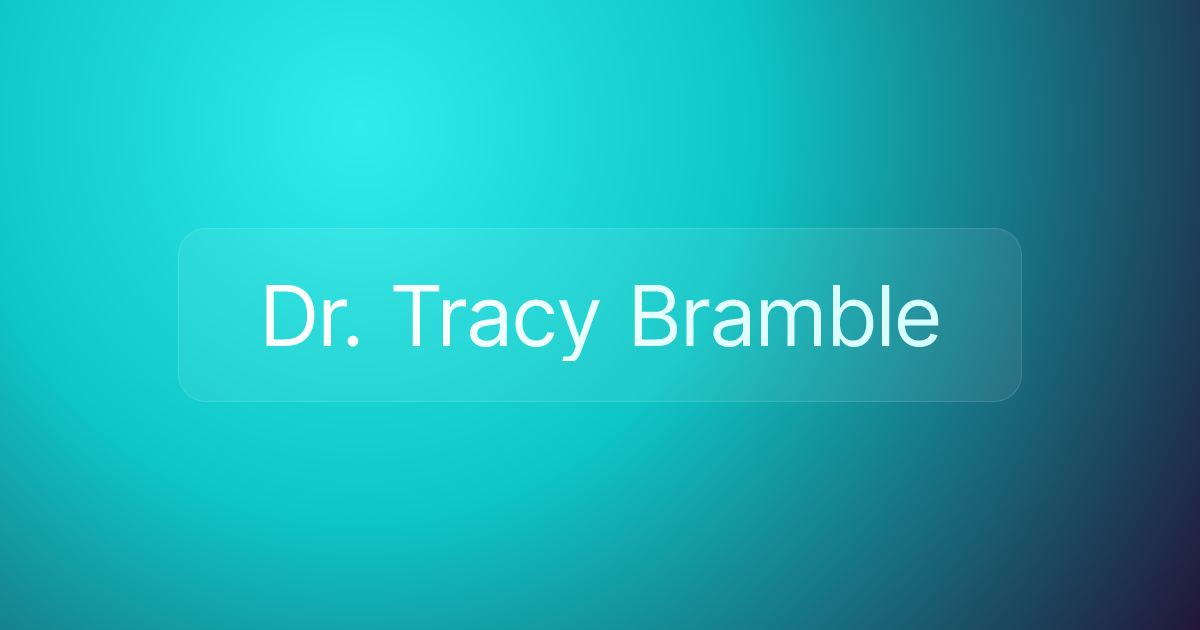 Dr. Tracy Bramble